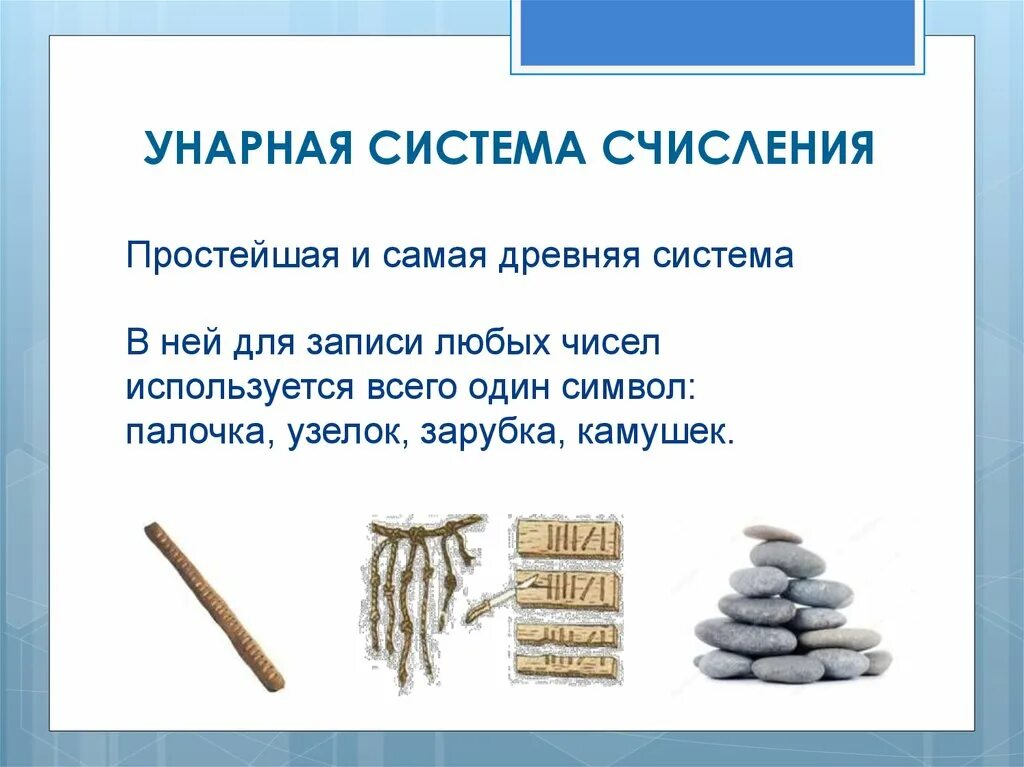 УНАРНАЯ СИСТЕМА СЧИСЛЕНИЯ

Простейшая и самая древняя система

В ней для записи любых чисел используется всего один символ: палочка, узелок, зарубка, камушек.